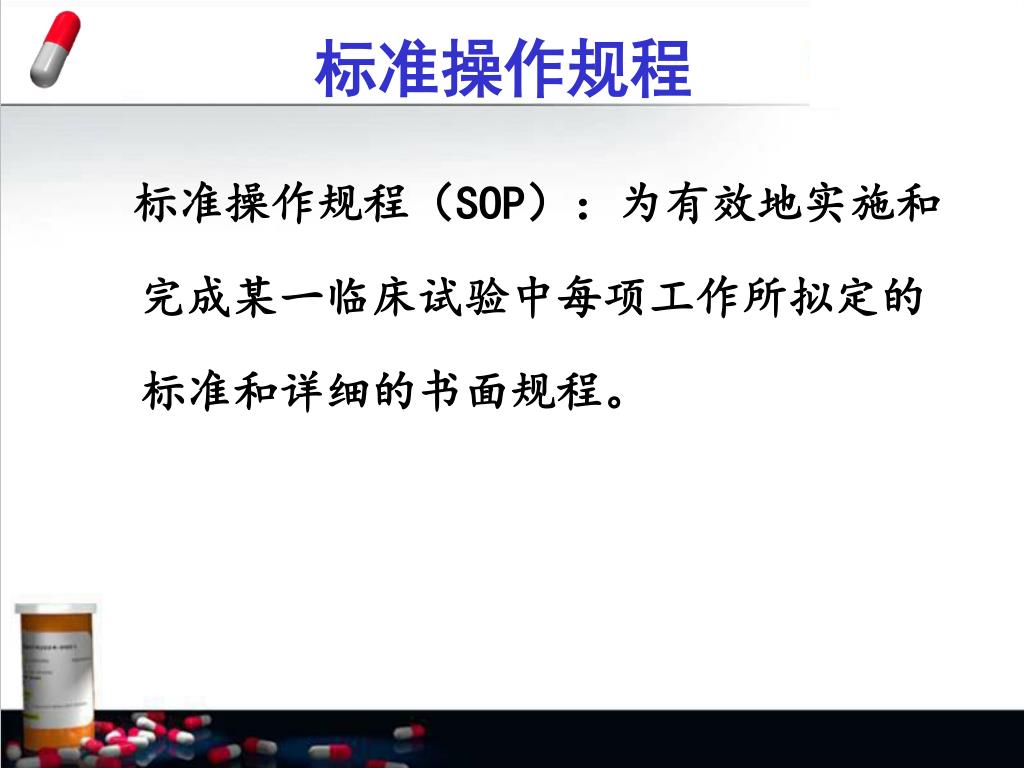 标准操作规程

标准操作规程（SOP）：为有效地实施和完成某一临床试验中每项工作所拟定的标准和详细的书面规程。